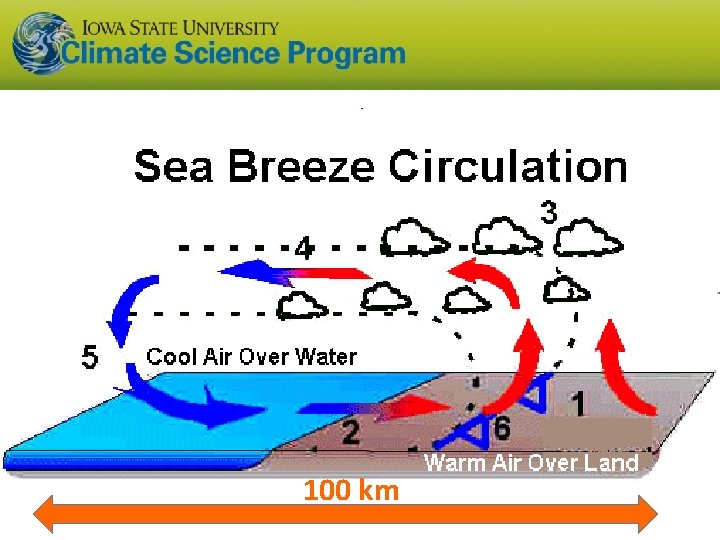 IOWA STATE UNIVERSITY
Climate Science Program

Sea Breeze Circulation

3

4

5

Cool Air Over Water

1

2

6

Warm Air Over Land

100 km